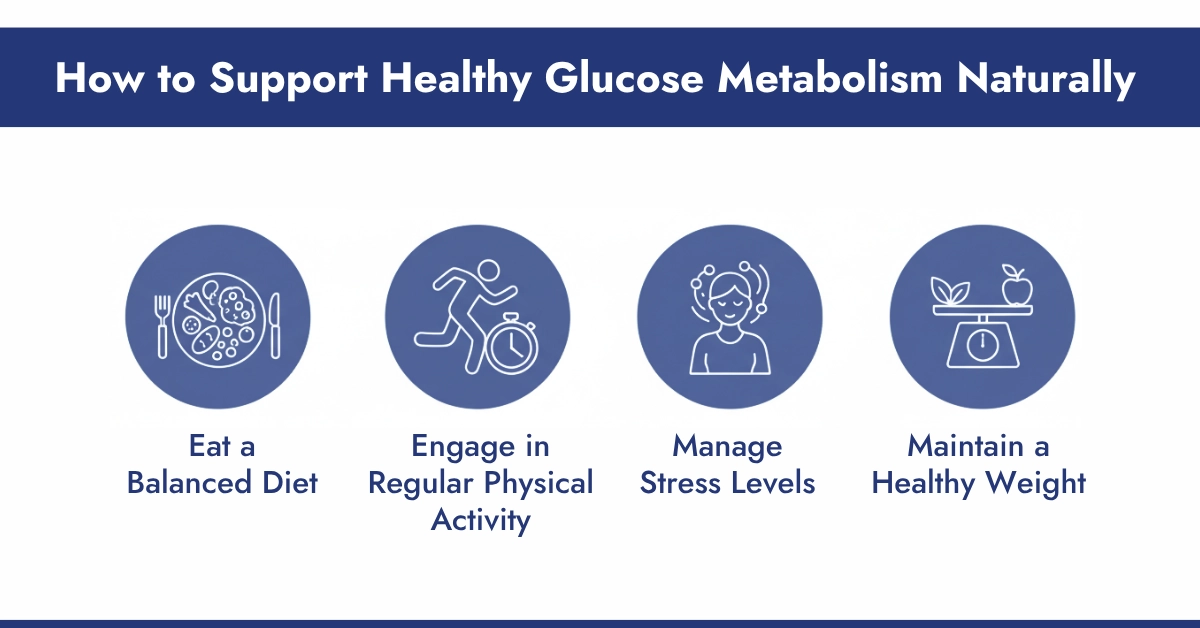 How to Support Healthy Glucose Metabolism Naturally

Eat a Balanced Diet

Engage in Regular Physical Activity

Manage Stress Levels

Maintain a Healthy Weight